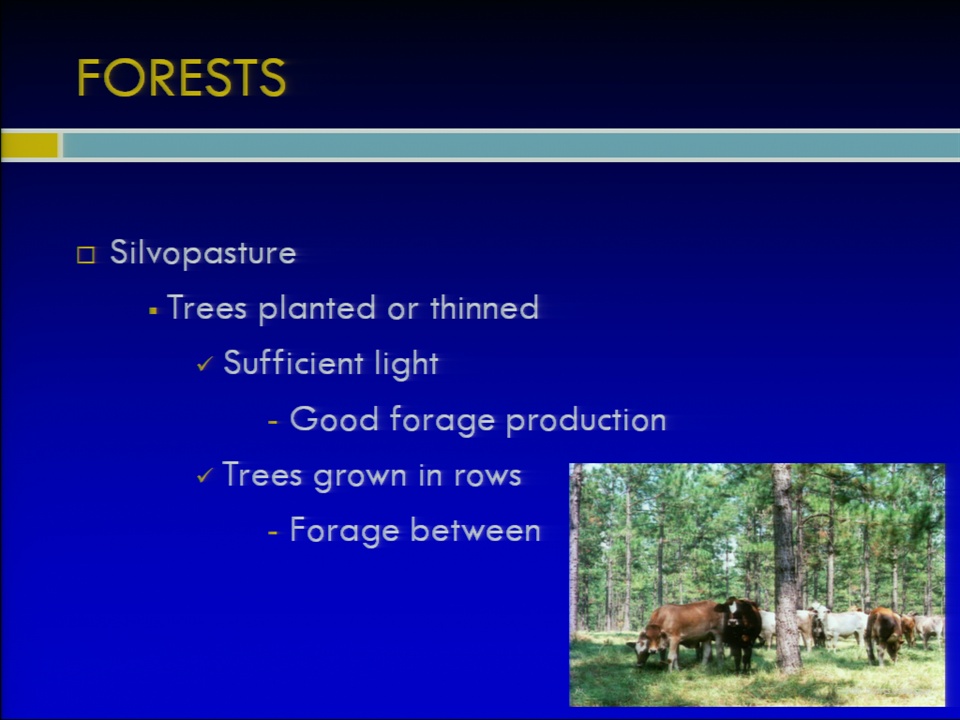 FORESTS

□ Silvopasture

▪ Trees planted or thinned

✓ Sufficient light

- Good forage production

✓ Trees grown in rows

- Forage between